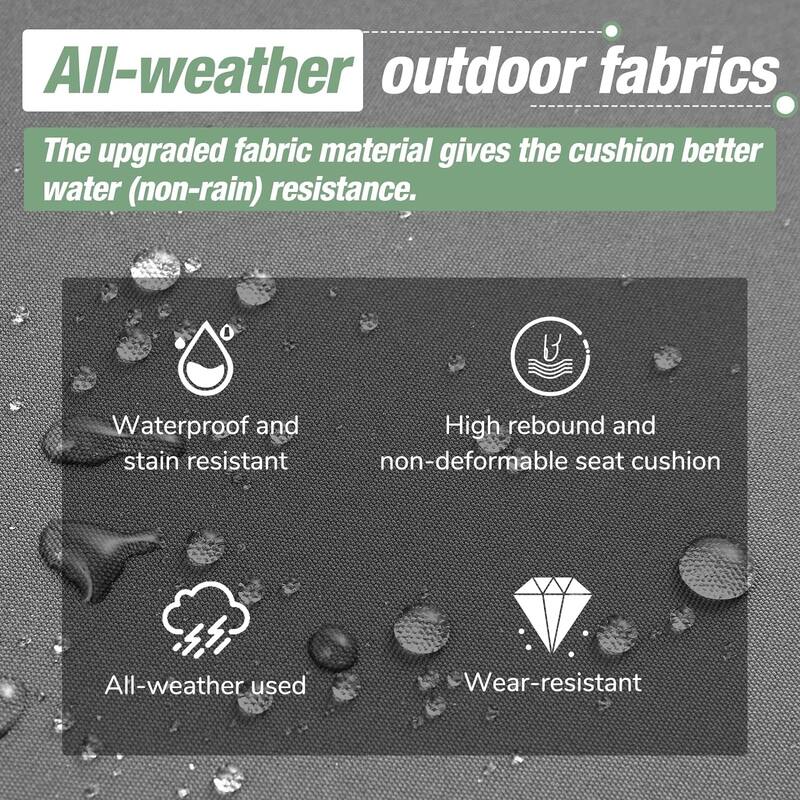 All-weather outdoor fabrics

The upgraded fabric material gives the cushion better water (non-rain) resistance.

Waterproof and stain resistant

High rebound and non-deformable seat cushion

All-weather used

Wear-resistant